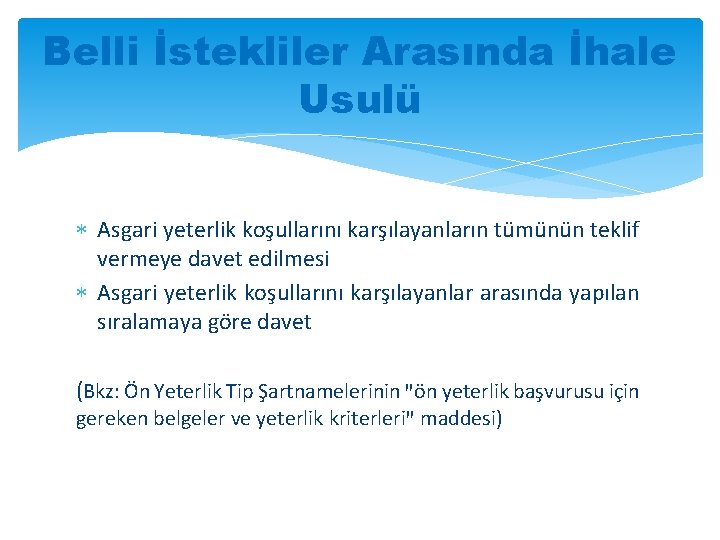 Belli İstekliler Arasında İhale Usulü

∗ Asgari yeterlik koşullarını karşılayanların tümünün teklif vermeye davet edilmesi
∗ Asgari yeterlik koşullarını karşılayanlar arasında yapılan sıralamaya göre davet

(Bkz: Ön Yeterlik Tip Şartnamelerinin "ön yeterlik başvurusu için gereken belgeler ve yeterlik kriterleri" maddesi)